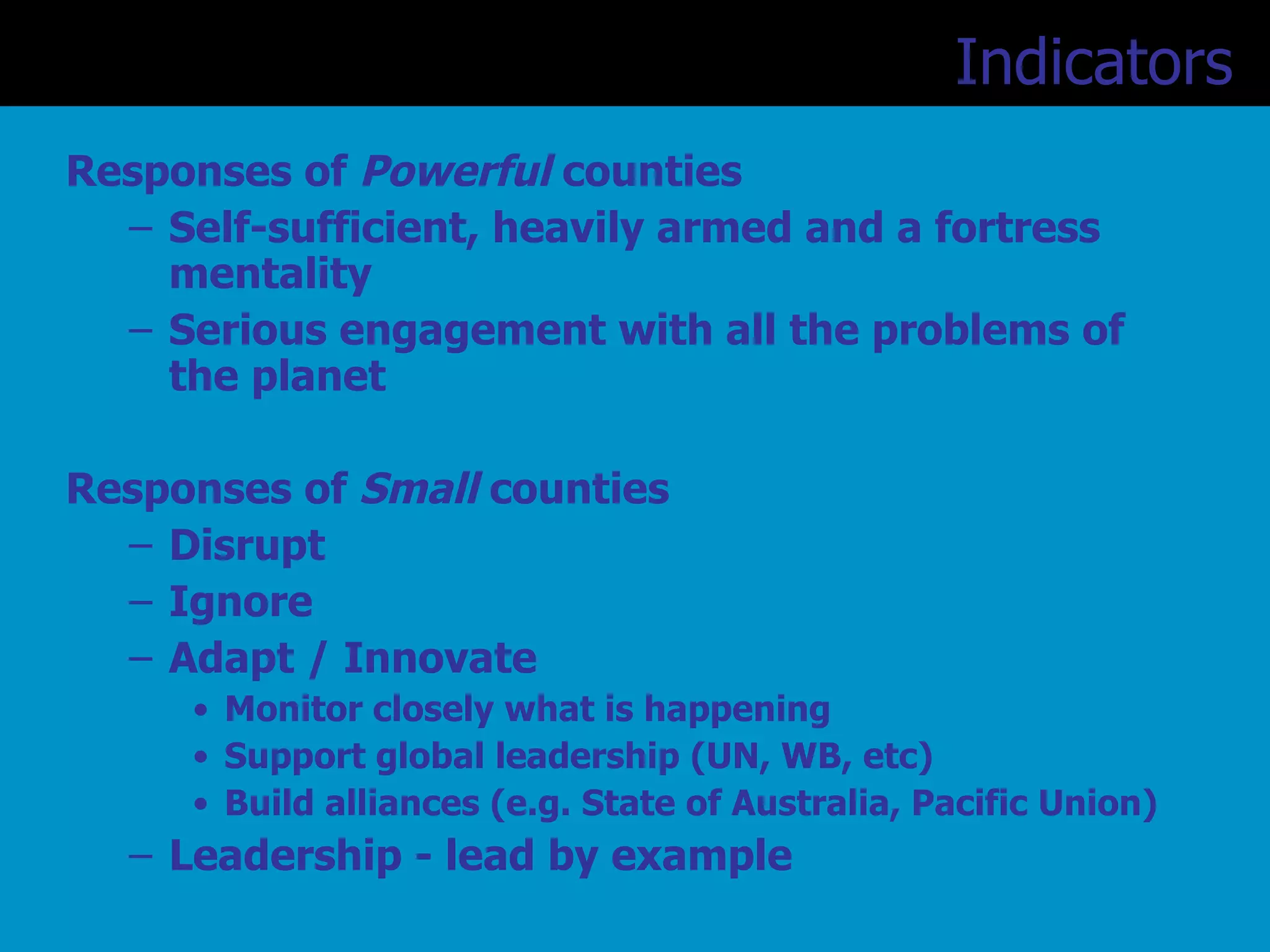 Indicators

Responses of Powerful counties
– Self-sufficient, heavily armed and a fortress mentality
– Serious engagement with all the problems of the planet

Responses of Small counties
– Disrupt
– Ignore
– Adapt / Innovate
• Monitor closely what is happening
• Support global leadership (UN, WB, etc)
• Build alliances (e.g. State of Australia, Pacific Union)
– Leadership - lead by example